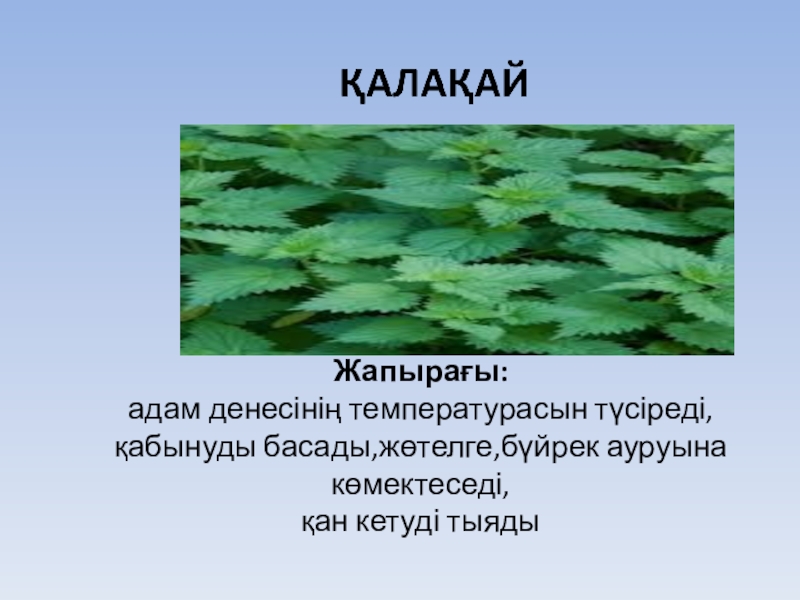 ҚАЛАҚАЙ

Жапырағы:
адам денесінің температурасын түсіреді, қабынуды басады,жөтелге,бүйрек ауруына көмектеседі,
қан кетуді тыяды